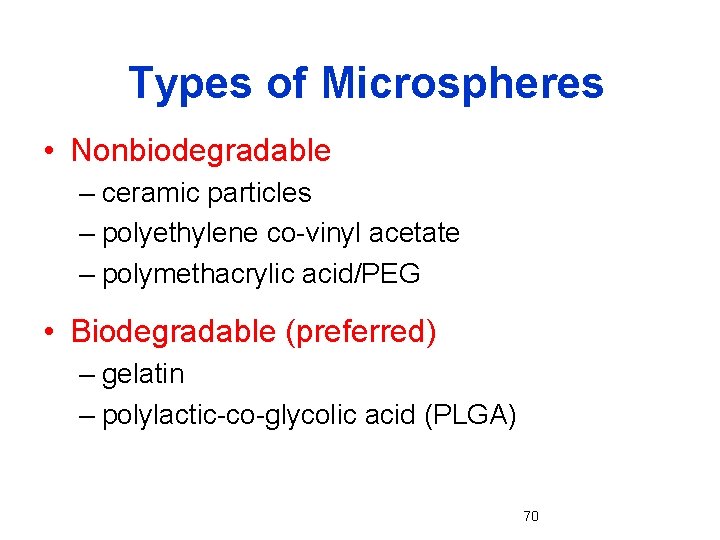 Types of Microspheres

• Nonbiodegradable
– ceramic particles
– polyethylene co-vinyl acetate
– polymethacrylic acid/PEG

• Biodegradable (preferred)
– gelatin
– polylactic-co-glycolic acid (PLGA)

70